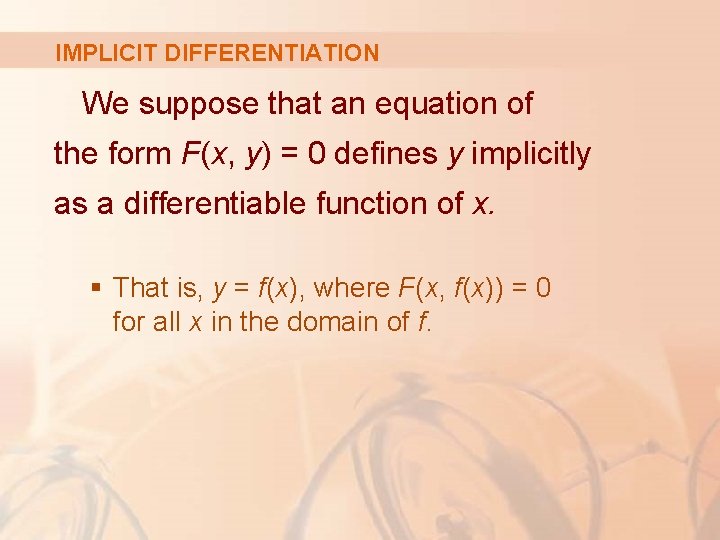 IMPLICIT DIFFERENTIATION

We suppose that an equation of the form $F(x, y) = 0$ defines y implicitly as a differentiable function of x.

• That is, $y = f(x)$, where $F(x, f(x)) = 0$ for all x in the domain of f.